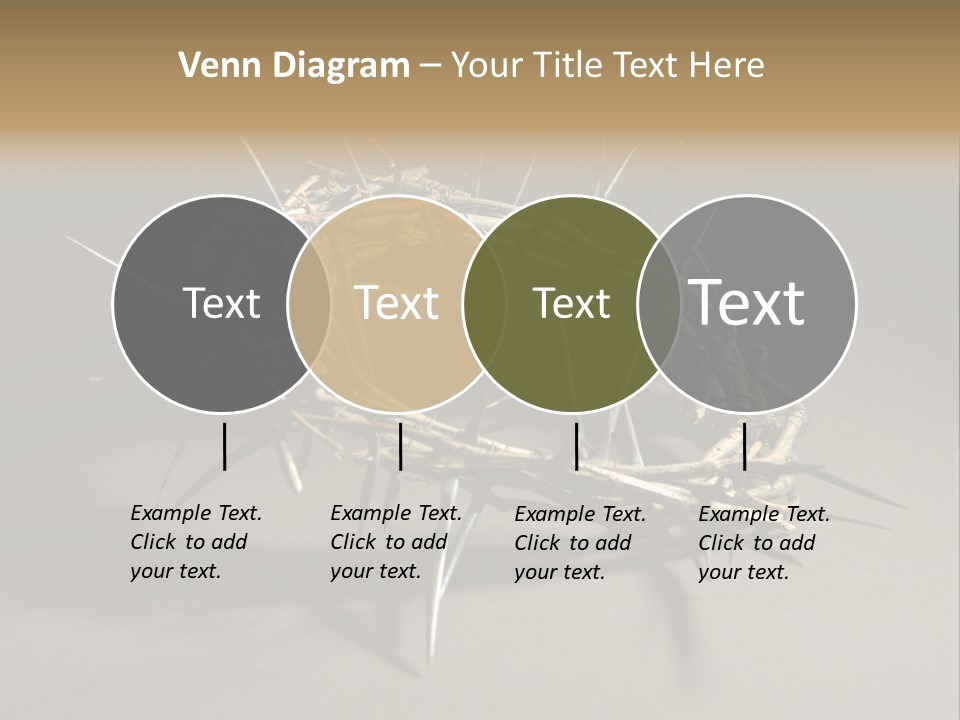 Venn Diagram – Your Title Text Here

Text

Text

Text

Text

Example Text. Click to add your text.

Example Text. Click to add your text.

Example Text. Click to add your text.

Example Text. Click to add your text.